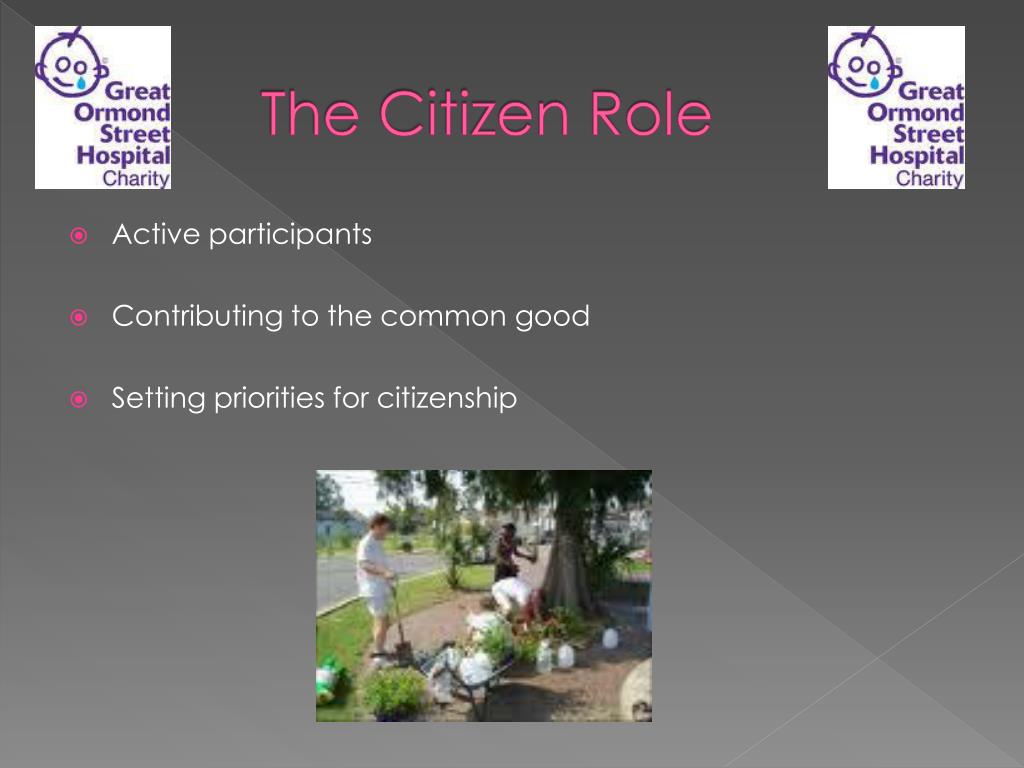 Great Ormond Street Hospital Charity

The Citizen Role

Great Ormond Street Hospital Charity

• Active participants

• Contributing to the common good

• Setting priorities for citizenship